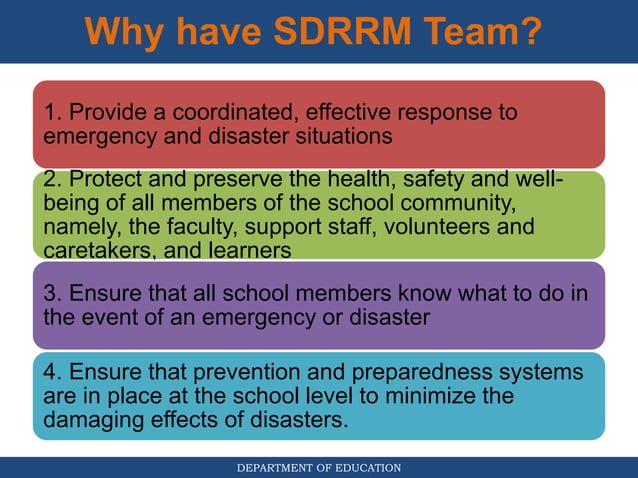 Why have SDRRM Team?

1. Provide a coordinated, effective response to emergency and disaster situations

2. Protect and preserve the health, safety and well-being of all members of the school community, namely, the faculty, support staff, volunteers and caretakers, and learners

3. Ensure that all school members know what to do in the event of an emergency or disaster

4. Ensure that prevention and preparedness systems are in place at the school level to minimize the damaging effects of disasters.

DEPARTMENT OF EDUCATION